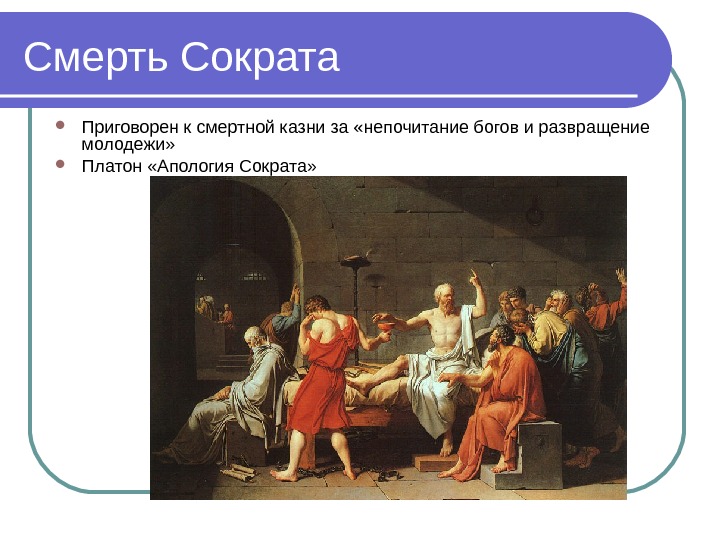 Смерть Сократа

Приговорен к смертной казни за «непочитание богов и развращение молодежи»

Платон «Апология Сократа»